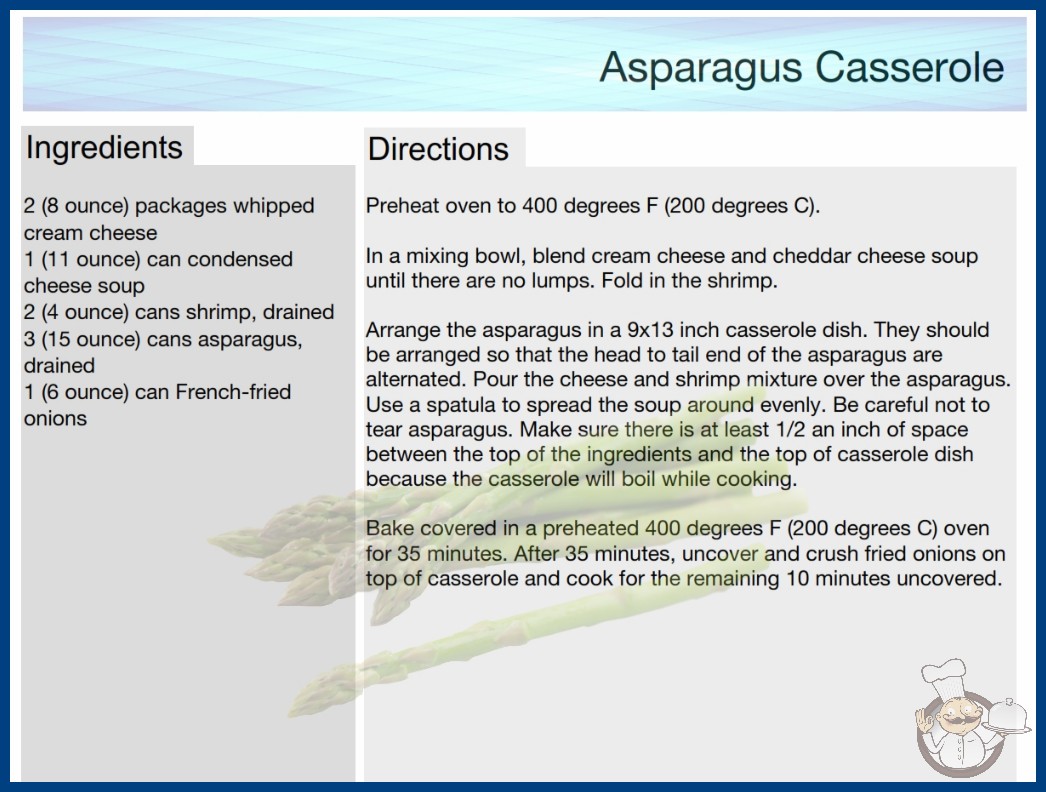 Asparagus Casserole

Ingredients

2 (8 ounce) packages whipped cream cheese
1 (11 ounce) can condensed cheese soup
2 (4 ounce) cans shrimp, drained
3 (15 ounce) cans asparagus, drained
1 (6 ounce) can French-fried onions

Directions

Preheat oven to 400 degrees F (200 degrees C).

In a mixing bowl, blend cream cheese and cheddar cheese soup until there are no lumps. Fold in the shrimp.

Arrange the asparagus in a 9x13 inch casserole dish. They should be arranged so that the head to tail end of the asparagus are alternated. Pour the cheese and shrimp mixture over the asparagus. Use a spatula to spread the soup around evenly. Be careful not to tear asparagus. Make sure there is at least 1/2 an inch of space between the top of the ingredients and the top of casserole dish because the casserole will boil while cooking.

Bake covered in a preheated 400 degrees F (200 degrees C) oven for 35 minutes. After 35 minutes, uncover and crush fried onions on top of casserole and cook for the remaining 10 minutes uncovered.